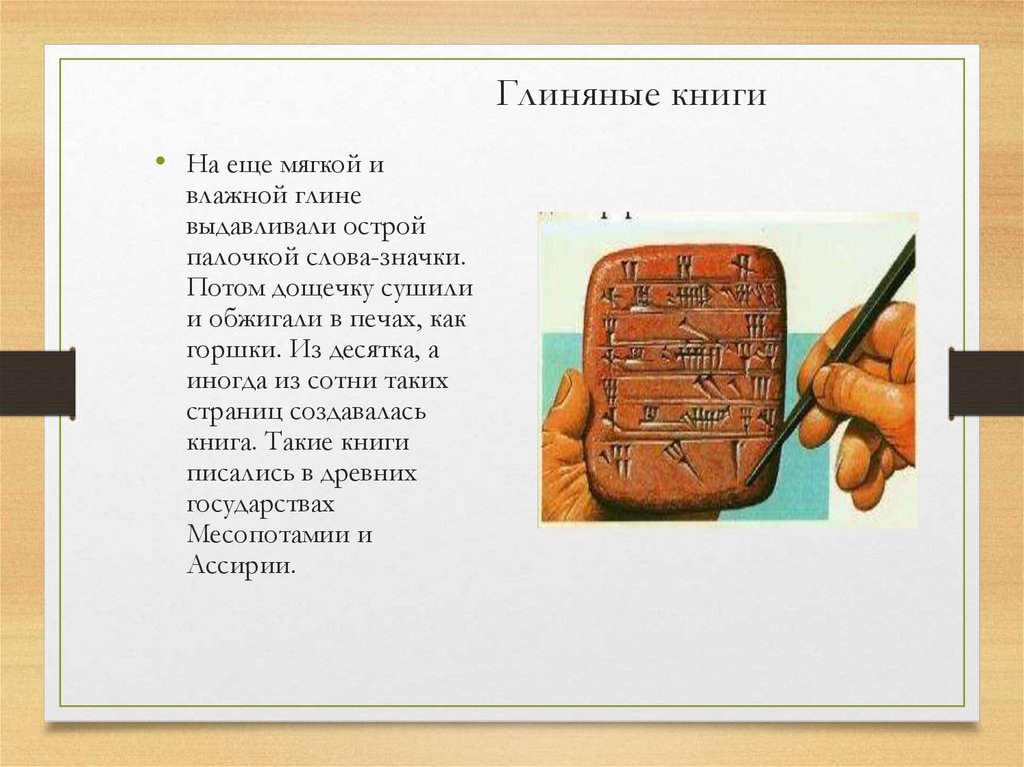 Глиняные книги

• На еще мягкой и влажной глине выдавливали острой палочкой слова-значки. Потом дощечку сушили и обжигали в печах, как горшки. Из десятка, а иногда из сотни таких страниц создавалась книга. Такие книги писались в древних государствах Месопотамии и Ассирии.